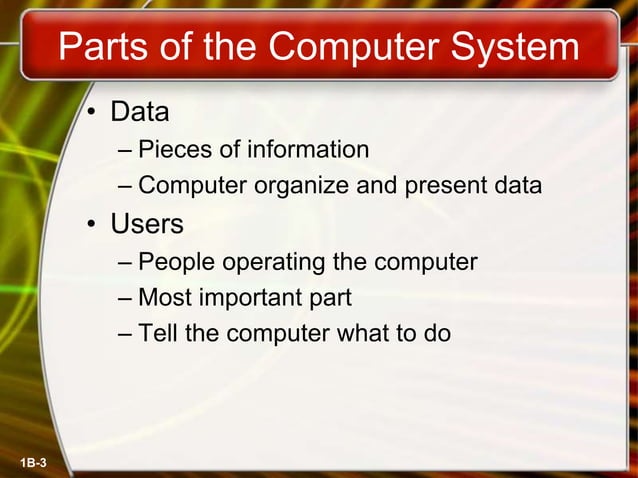 Parts of the Computer System

• Data
– Pieces of information
– Computer organize and present data
• Users
– People operating the computer
– Most important part
– Tell the computer what to do

1B-3